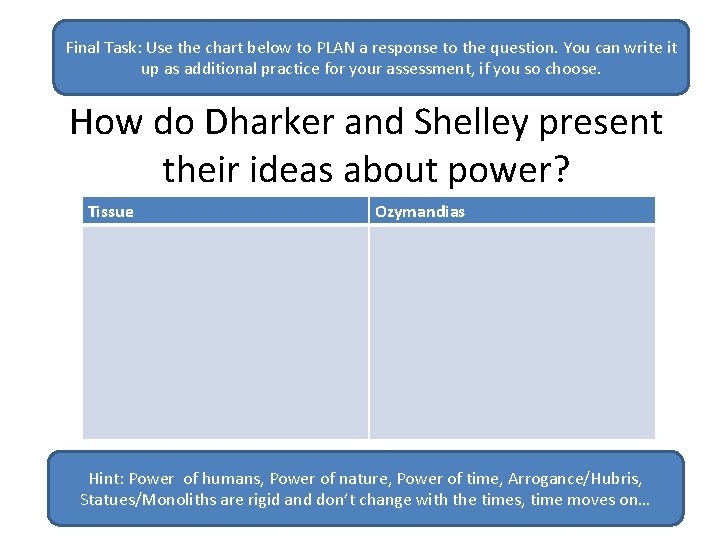 Final Task: Use the chart below to PLAN a response to the question. You can write it up as additional practice for your assessment, if you so choose.

How do Dharker and Shelley present their ideas about power?

| Tissue | Ozymandias |
|---|---|
| | |

Hint: Power of humans, Power of nature, Power of time, Arrogance/Hubris, Statues/Monoliths are rigid and don't change with the times, time moves on…